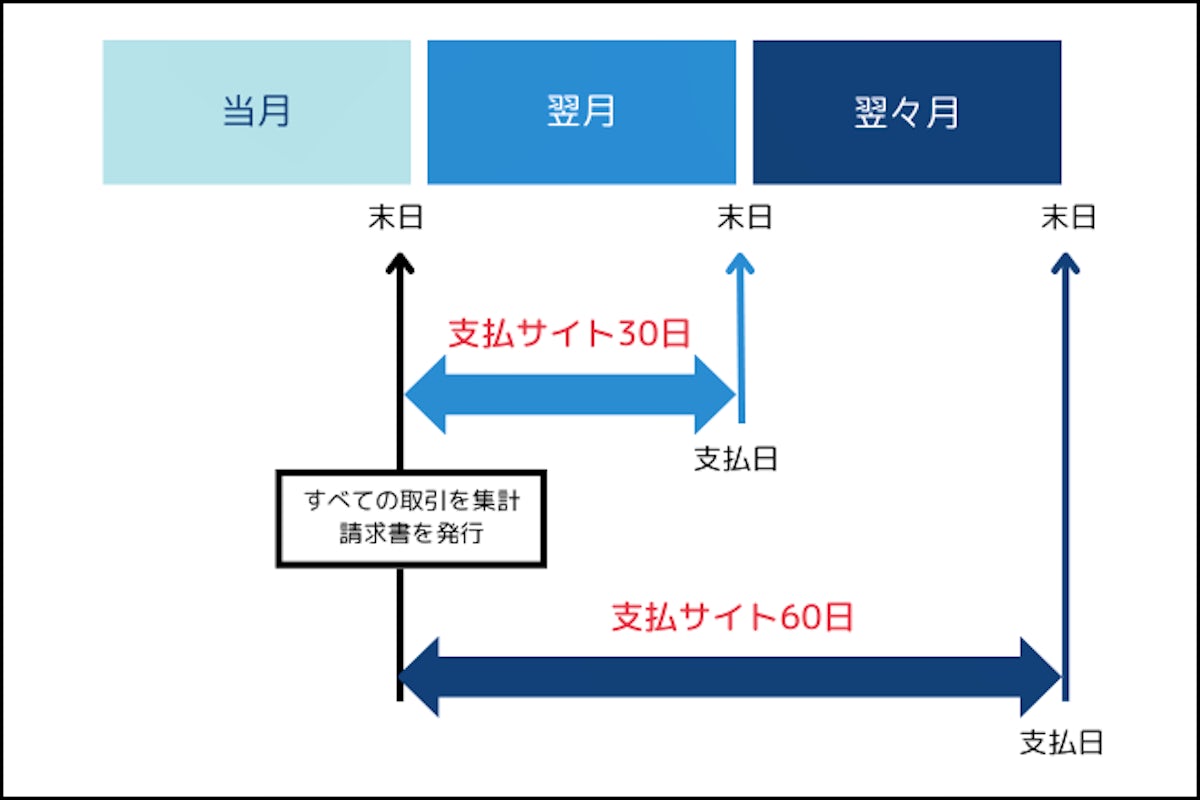 当月

翌月

翌々月

末日

末日

末日

支払サイト30日

支払日

すべての取引を集計
請求書を発行

支払サイト60日

支払日